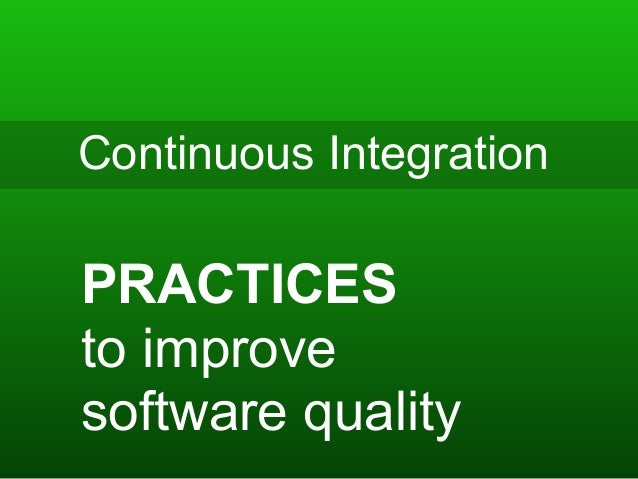 Continuous Integration

PRACTICES
to improve
software quality